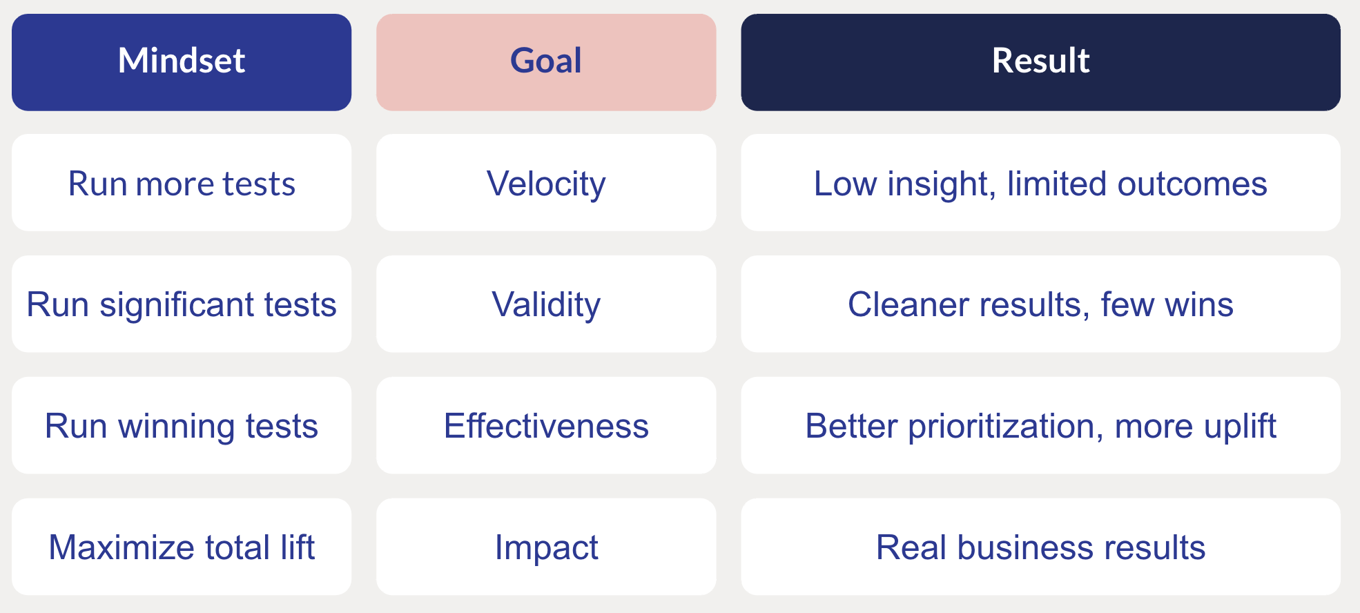 | Mindset | Goal | Result |
|---|---|---|
| Run more tests | Velocity | Low insight, limited outcomes |
| Run significant tests | Validity | Cleaner results, few wins |
| Run winning tests | Effectiveness | Better prioritization, more uplift |
| Maximize total lift | Impact | Real business results |